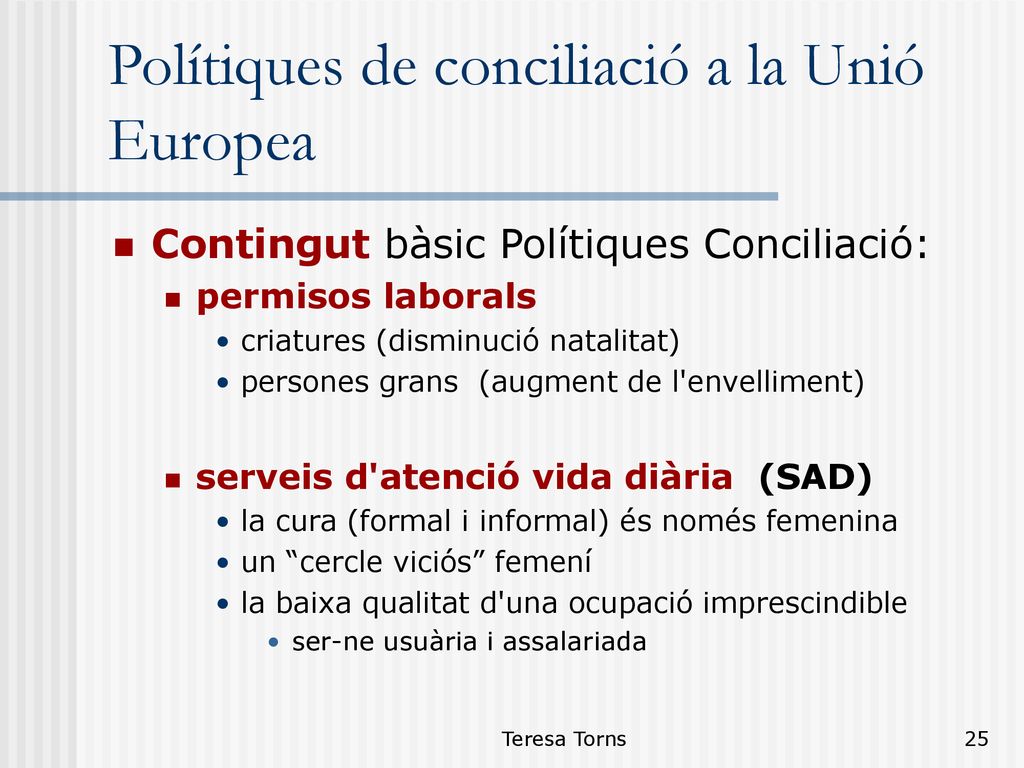 Polítiques de conciliació a la Unió Europea

Contingut bàsic Polítiques Conciliació:
permisos laborals
• criatures (disminució natalitat)
• persones grans (augment de l'envelliment)

serveis d'atenció vida diària (SAD)
• la cura (formal i informal) és només femenina
• un “cercle viciós” femení
• la baixa qualitat d'una ocupació imprescindible
• ser-ne usuària i assalariada

Teresa Torns

25